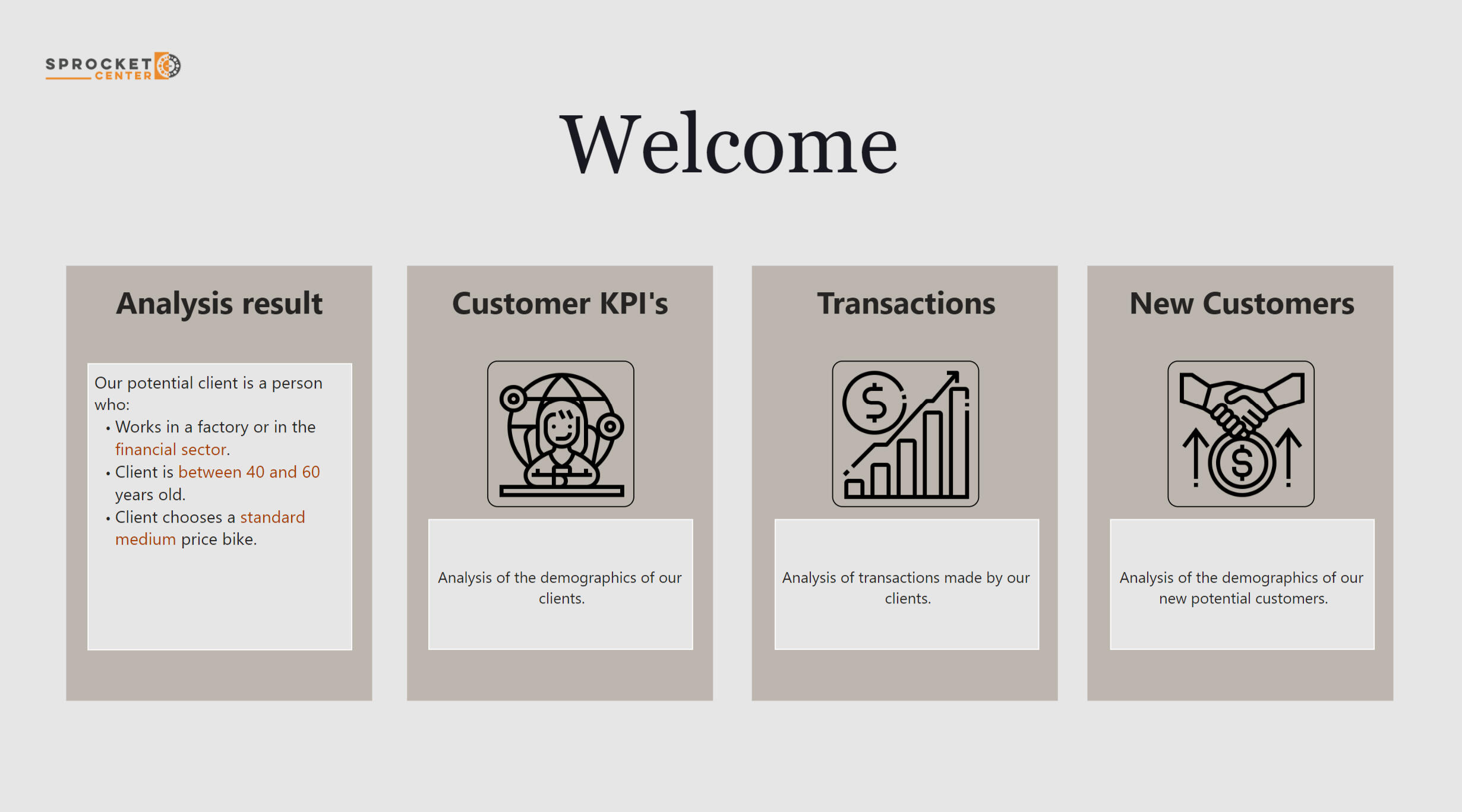 SPROCKET CENTER

Welcome

Analysis result

Our potential client is a person who:
• Works in a factory or in the financial sector.
• Client is between 40 and 60 years old.
• Client chooses a standard medium price bike.

Customer KPI's

Analysis of the demographics of our clients.

Transactions

Analysis of transactions made by our clients.

New Customers

Analysis of the demographics of our new potential customers.